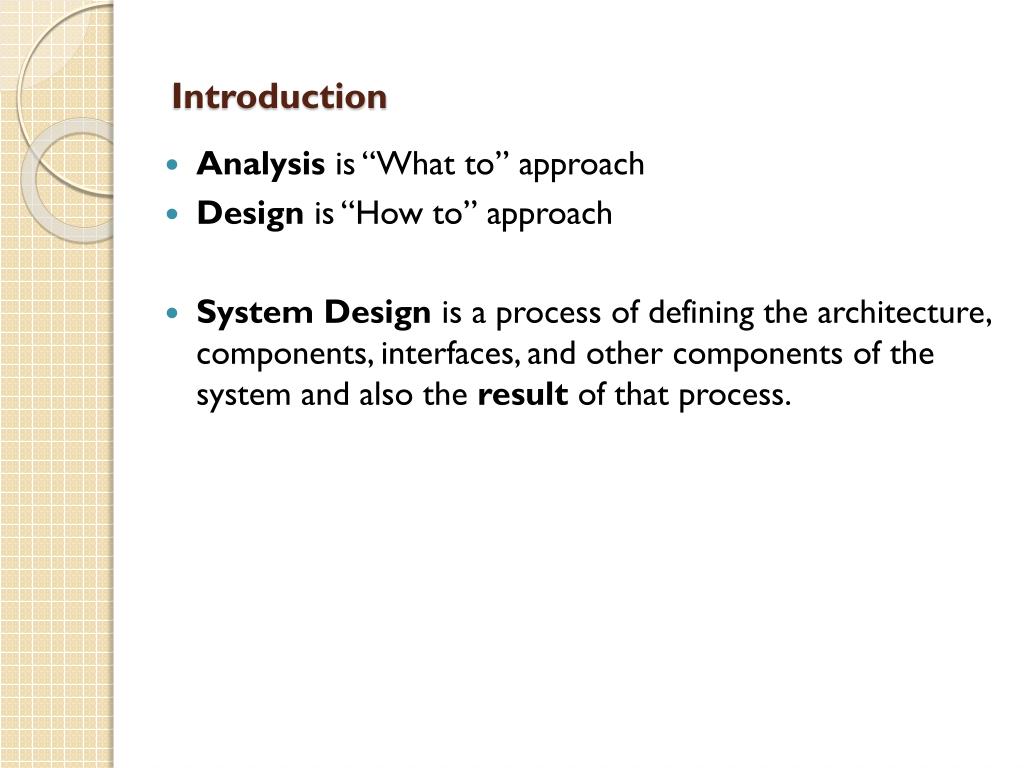 Introduction

- Analysis is “What to” approach
- Design is “How to” approach

- System Design is a process of defining the architecture, components, interfaces, and other components of the system and also the result of that process.